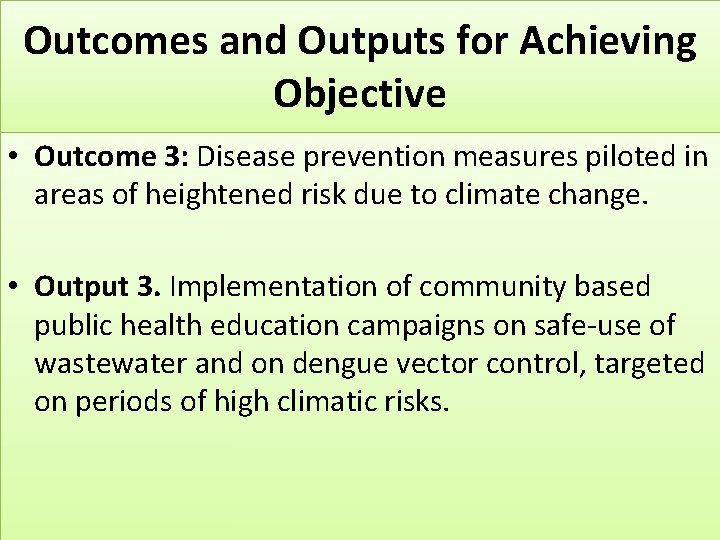 Outcomes and Outputs for Achieving Objective

• Outcome 3: Disease prevention measures piloted in areas of heightened risk due to climate change.

• Output 3. Implementation of community based public health education campaigns on safe-use of wastewater and on dengue vector control, targeted on periods of high climatic risks.